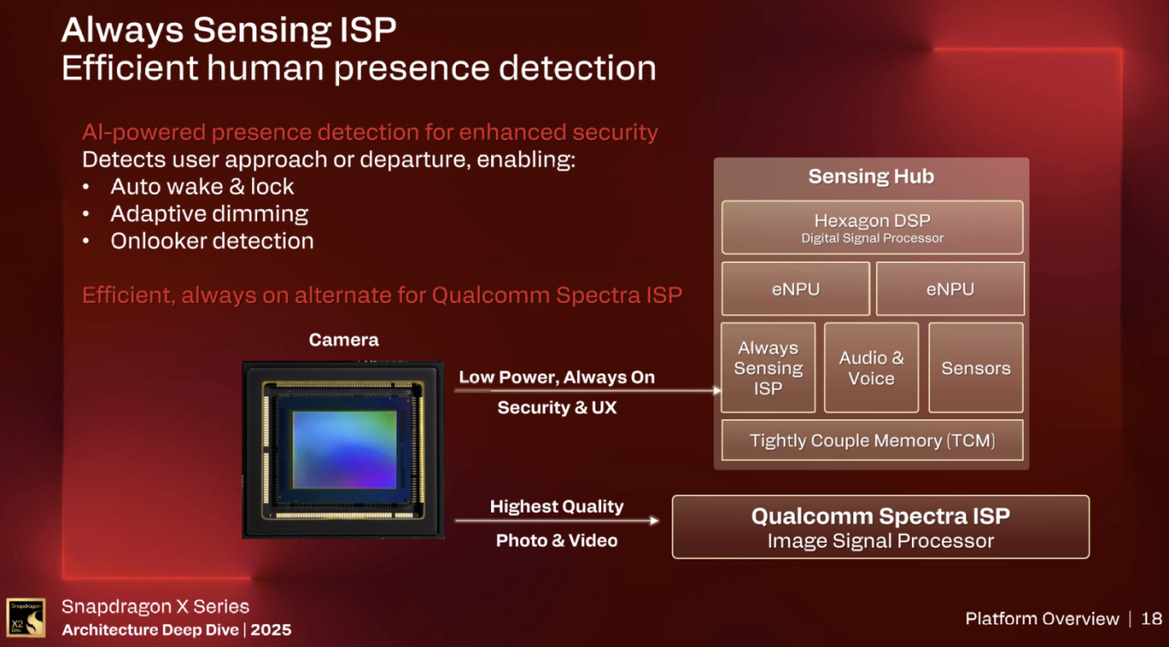 Always Sensing ISP
Efficient human presence detection

AI-powered presence detection for enhanced security
Detects user approach or departure, enabling:
• Auto wake & lock
• Adaptive dimming
• Onlooker detection

Efficient, always on alternate for Qualcomm Spectra ISP

Camera

Low Power, Always On
Security & UX

Highest Quality
Photo & Video

Sensing Hub

Hexagon DSP
Digital Signal Processor

eNPU

eNPU

Always Sensing ISP

Audio & Voice

Sensors

Tightly Couple Memory (TCM)

Qualcomm Spectra ISP
Image Signal Processor

Snapdragon X2 Elite

Snapdragon X Series
Architecture Deep Dive | 2025

Platform Overview | 18